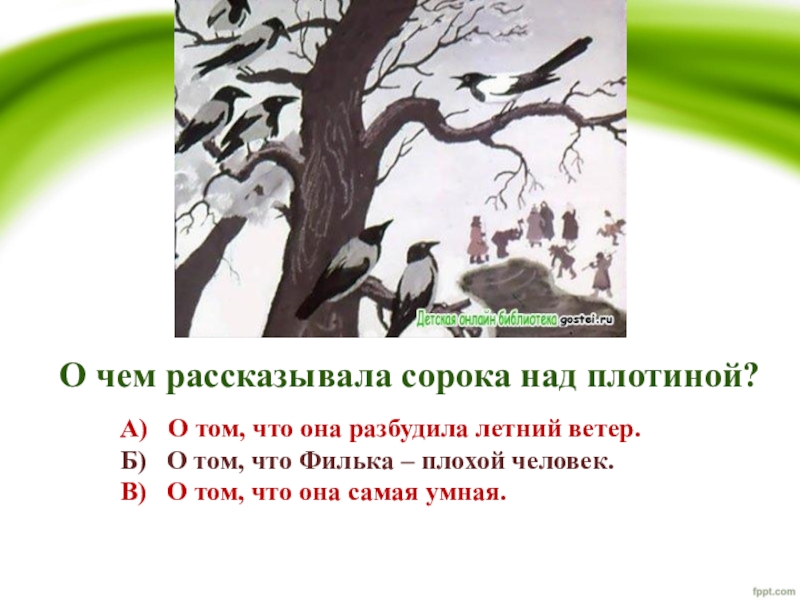 Детская онлайн библиотека gostei.ru

О чем рассказывала сорока над плотиной?

А) О том, что она разбудила летний ветер.
Б) О том, что Филька – плохой человек.
В) О том, что она самая умная.

fppt.com